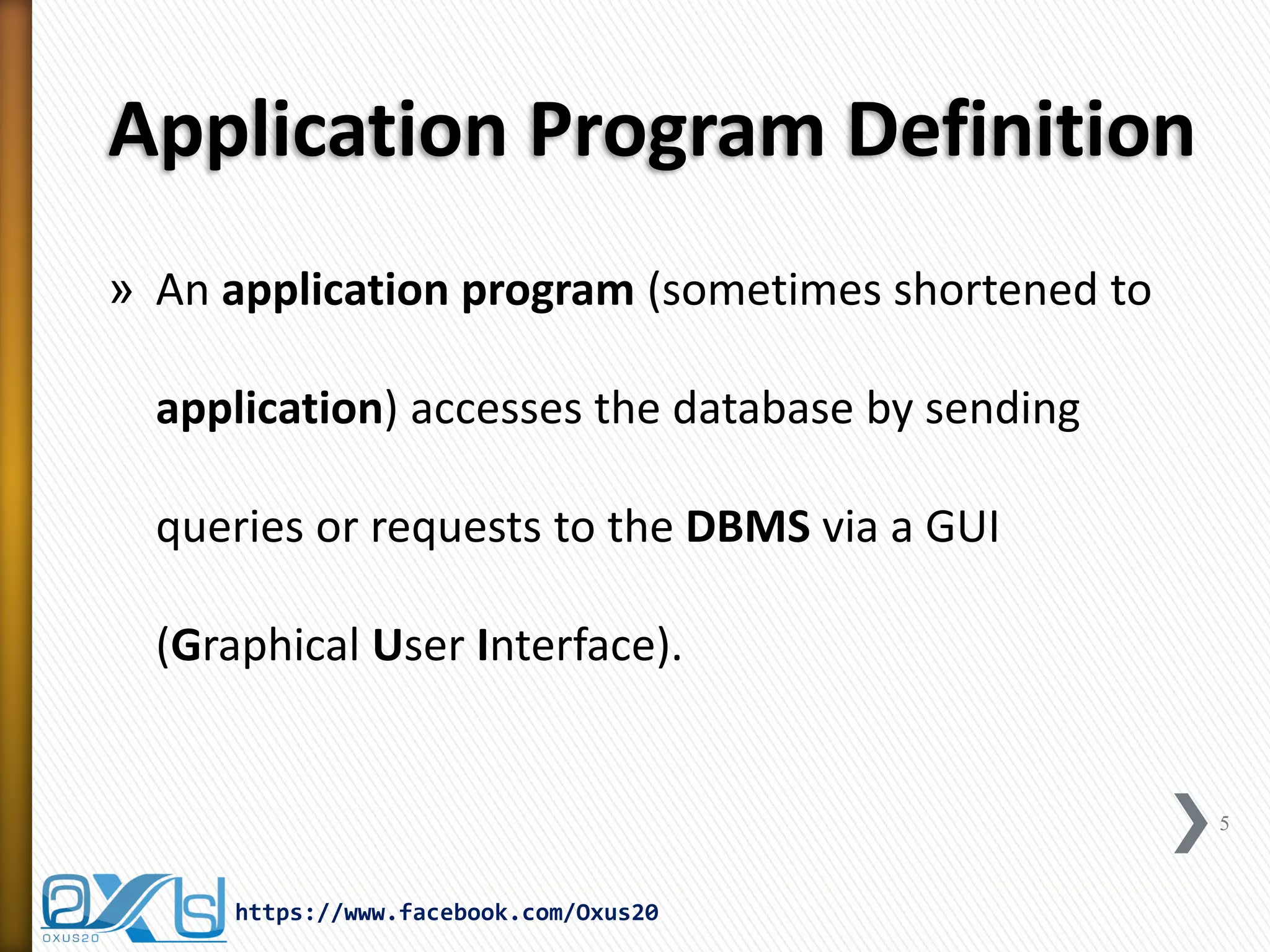 Application Program Definition

» An application program (sometimes shortened to application) accesses the database by sending queries or requests to the DBMS via a GUI (Graphical User Interface).

5

OXUS20

https://www.facebook.com/Oxus20